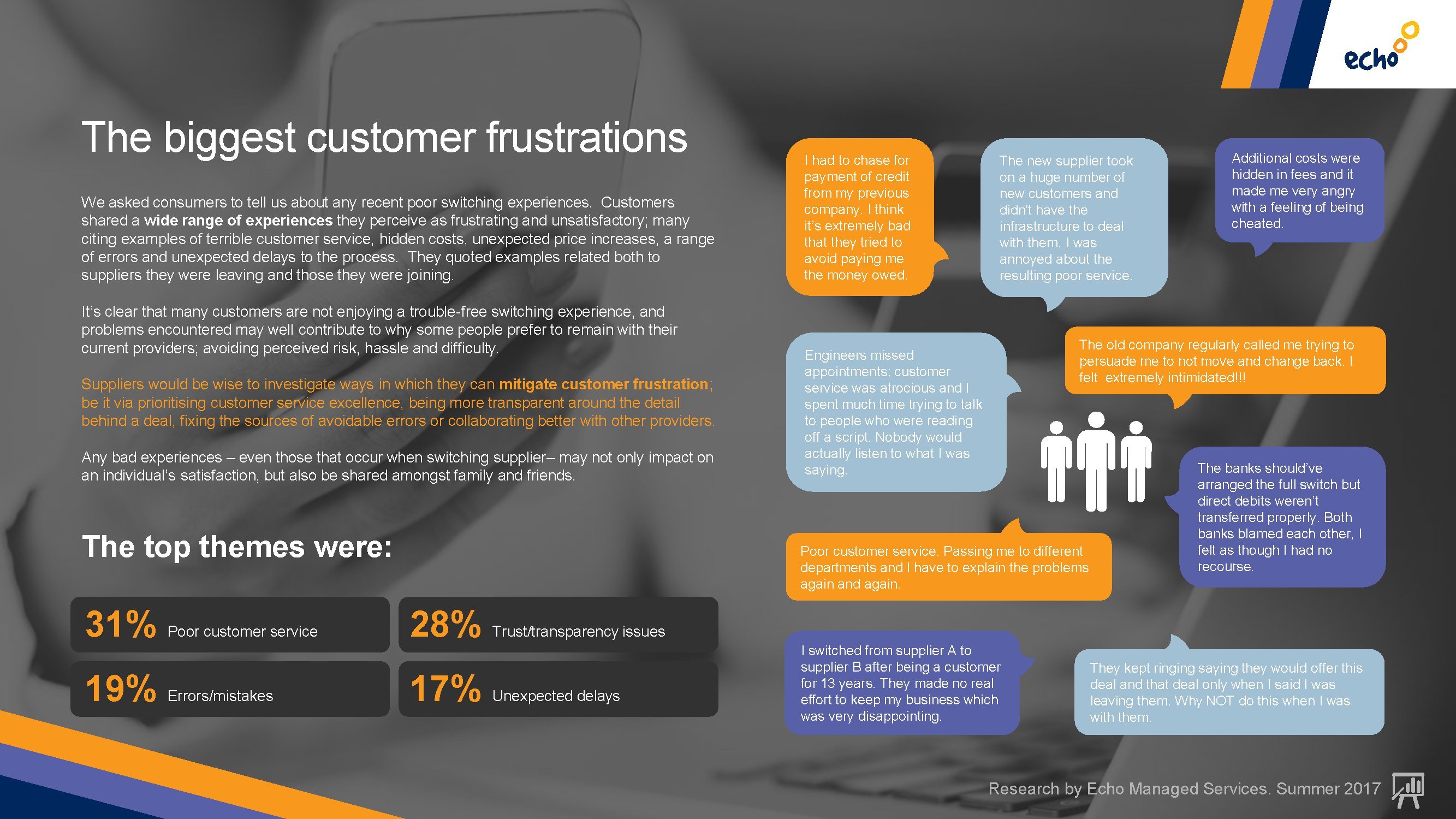 echo

The biggest customer frustrations

We asked consumers to tell us about any recent poor switching experiences. Customers shared a wide range of experiences they perceive as frustrating and unsatisfactory; many citing examples of terrible customer service, hidden costs, unexpected price increases, a range of errors and unexpected delays to the process. They quoted examples related both to suppliers they were leaving and those they were joining.

It's clear that many customers are not enjoying a trouble-free switching experience, and problems encountered may well contribute to why some people prefer to remain with their current providers; avoiding perceived risk, hassle and difficulty.

Suppliers would be wise to investigate ways in which they can mitigate customer frustration; be it via prioritising customer service excellence, being more transparent around the detail behind a deal, fixing the sources of avoidable errors or collaborating better with other providers.

Any bad experiences – even those that occur when switching supplier– may not only impact on an individual's satisfaction, but also be shared amongst family and friends.

The top themes were:

31% Poor customer service

28% Trust/transparency issues

19% Errors/mistakes

17% Unexpected delays

I had to chase for payment of credit from my previous company. I think it's extremely bad that they tried to avoid paying me the money owed.

The new supplier took on a huge number of new customers and didn't have the infrastructure to deal with them. I was annoyed about the resulting poor service.

Additional costs were hidden in fees and it made me very angry with a feeling of being cheated.

Engineers missed appointments; customer service was atrocious and I spent much time trying to talk to people who were reading off a script. Nobody would actually listen to what I was saying.

The old company regularly called me trying to persuade me to not move and change back. I felt extremely intimidated!!!

The banks should've arranged the full switch but direct debits weren't transferred properly. Both banks blamed each other, I felt as though I had no recourse.

Poor customer service. Passing me to different departments and I have to explain the problems again and again.

I switched from supplier A to supplier B after being a customer for 13 years. They made no real effort to keep my business which was very disappointing.

They kept ringing saying they would offer this deal and that deal only when I said I was leaving them. Why NOT do this when I was with them.

Research by Echo Managed Services. Summer 2017